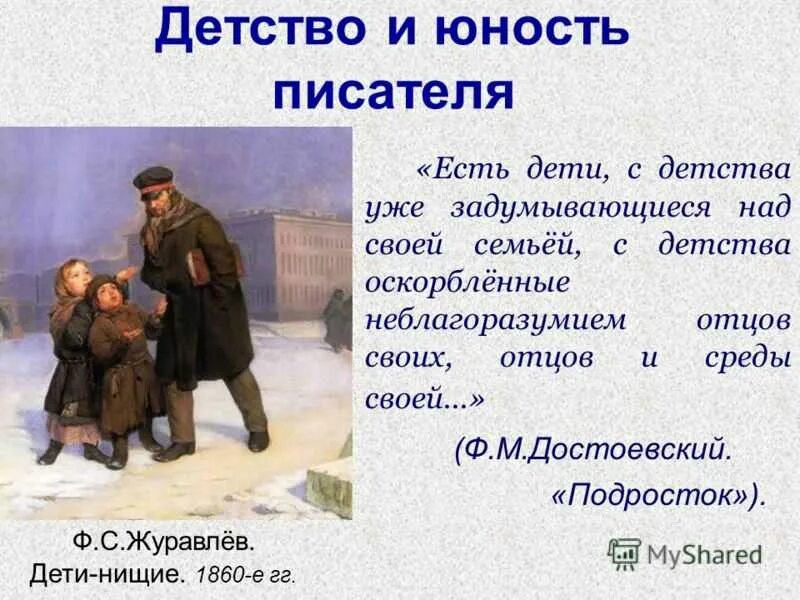 Детство и юность писателя

«Есть дети, с детства уже задумывающиеся над своей семьёй, с детства оскорблённые неблагоразумием отцов своих, отцов и среды своей...»

(Ф.М.Достоевский. «Подросток»).

Ф.С.Журавлёв. Дети-нищие. 1860-е гг.

MyShared